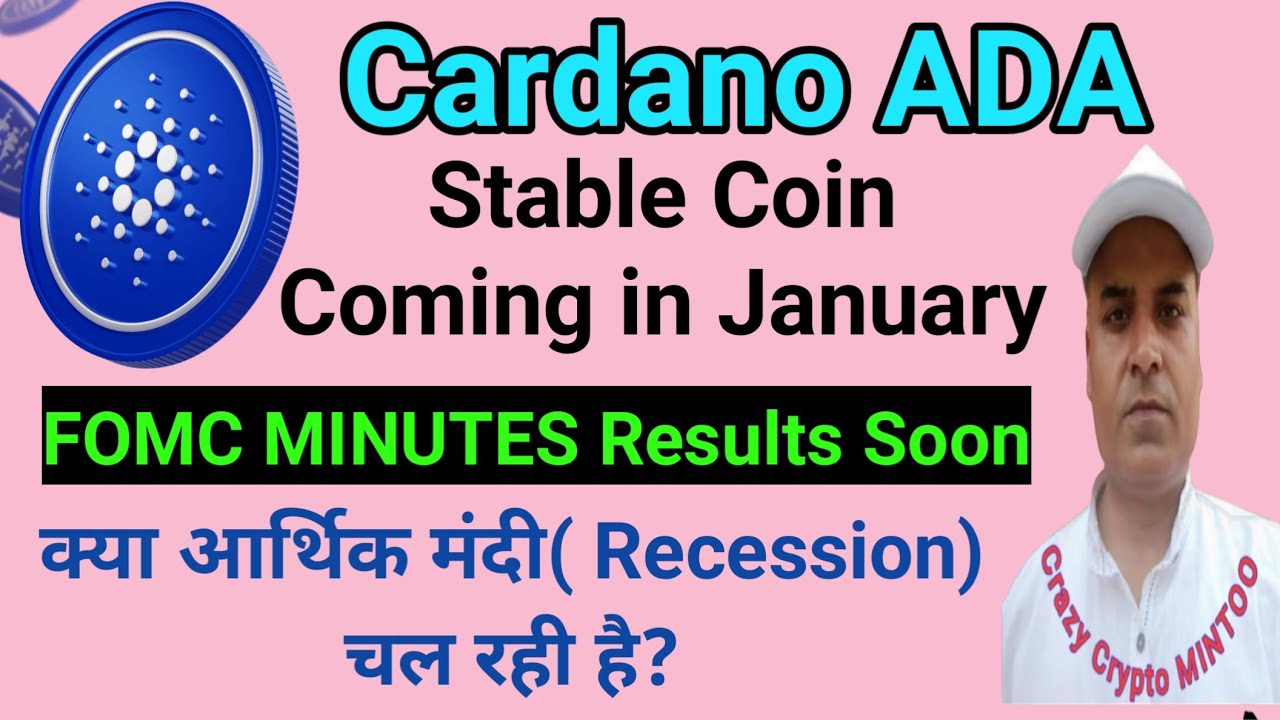 Cardano ADA

Stable Coin
Coming in January

FOMC MINUTES Results Soon

क्या आर्थिक मंदी( Recession)
चल रही है?

Crazy Crypto MINTOO